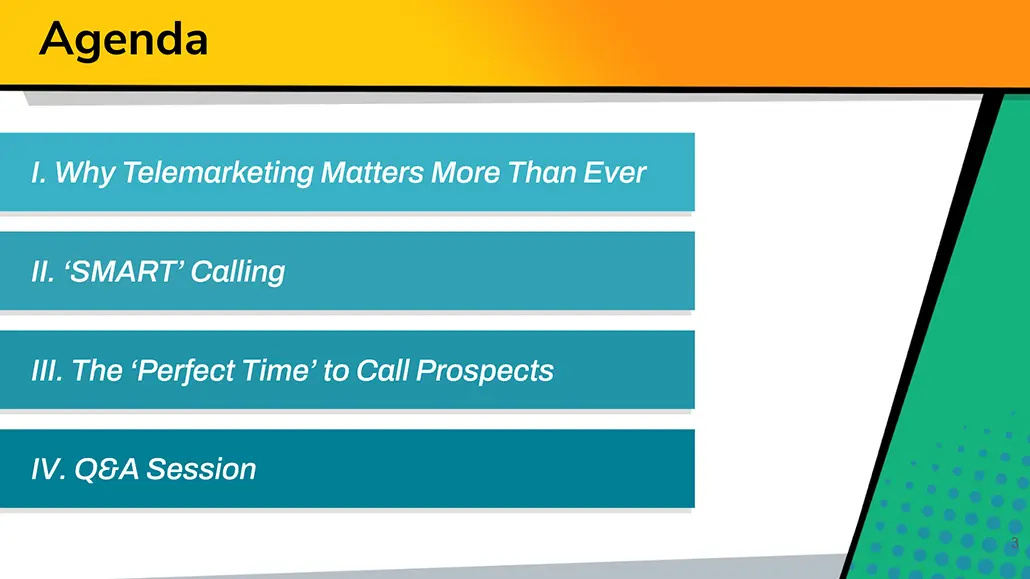 Agenda

I. Why Telemarketing Matters More Than Ever

II. ‘SMART’ Calling

III. The ‘Perfect Time’ to Call Prospects

IV. Q&A Session

3